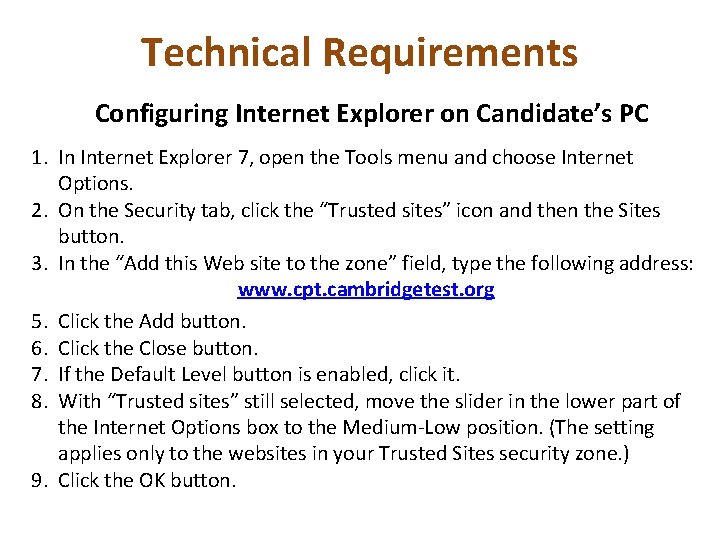 Technical Requirements

Configuring Internet Explorer on Candidate's PC

1. In Internet Explorer 7, open the Tools menu and choose Internet Options.
2. On the Security tab, click the "Trusted sites" icon and then the Sites button.
3. In the "Add this Web site to the zone" field, type the following address:
www.cpt.cambridgetest.org
5. Click the Add button.
6. Click the Close button.
7. If the Default Level button is enabled, click it.
8. With "Trusted sites" still selected, move the slider in the lower part of the Internet Options box to the Medium-Low position. (The setting applies only to the websites in your Trusted Sites security zone.)
9. Click the OK button.